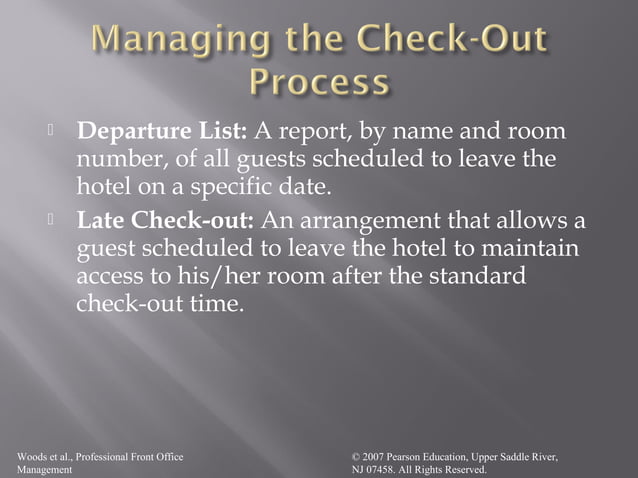 Managing the Check-Out Process

Departure List: A report, by name and room number, of all guests scheduled to leave the hotel on a specific date.

Late Check-out: An arrangement that allows a guest scheduled to leave the hotel to maintain access to his/her room after the standard check-out time.

Woods et al., Professional Front Office Management

© 2007 Pearson Education, Upper Saddle River, NJ 07458. All Rights Reserved.